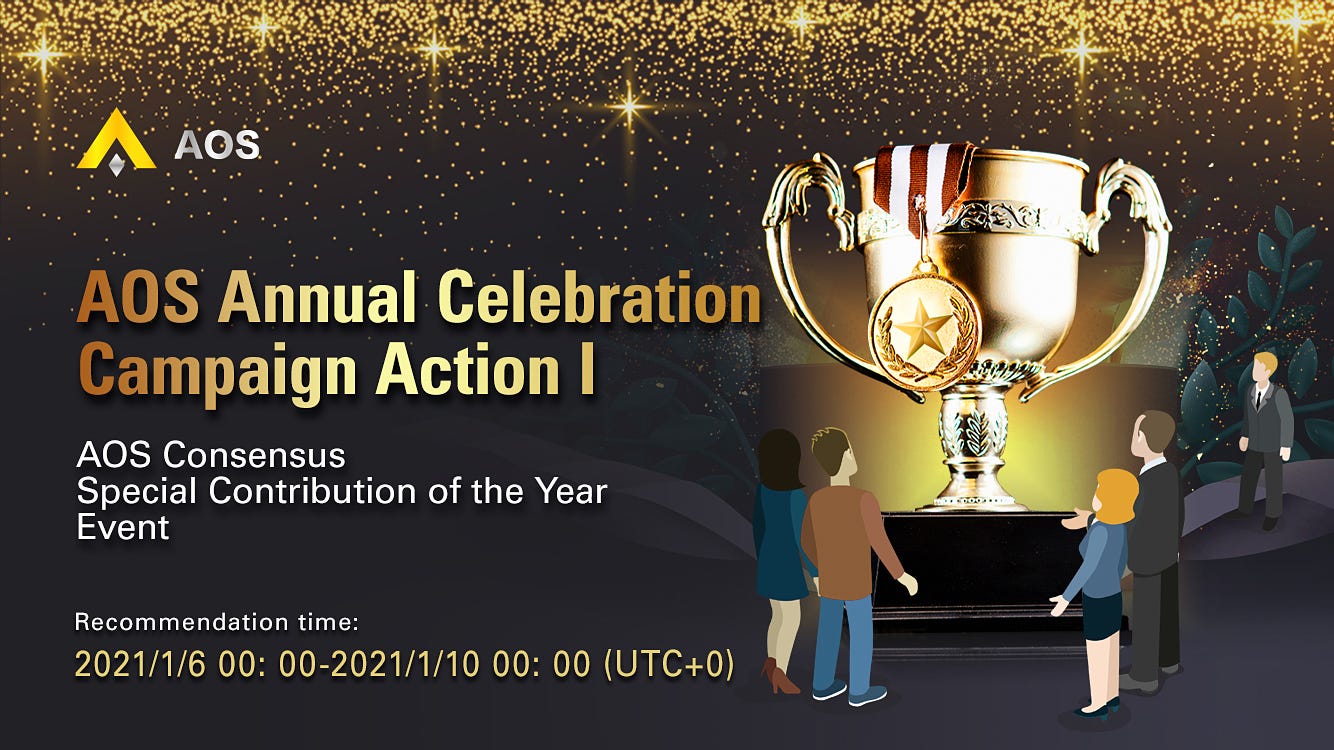 AOS

AOS Annual Celebration Campaign Action I

AOS Consensus
Special Contribution of the Year
Event

Recommendation time:
2021/1/6 00: 00-2021/1/10 00: 00 (UTC+0)